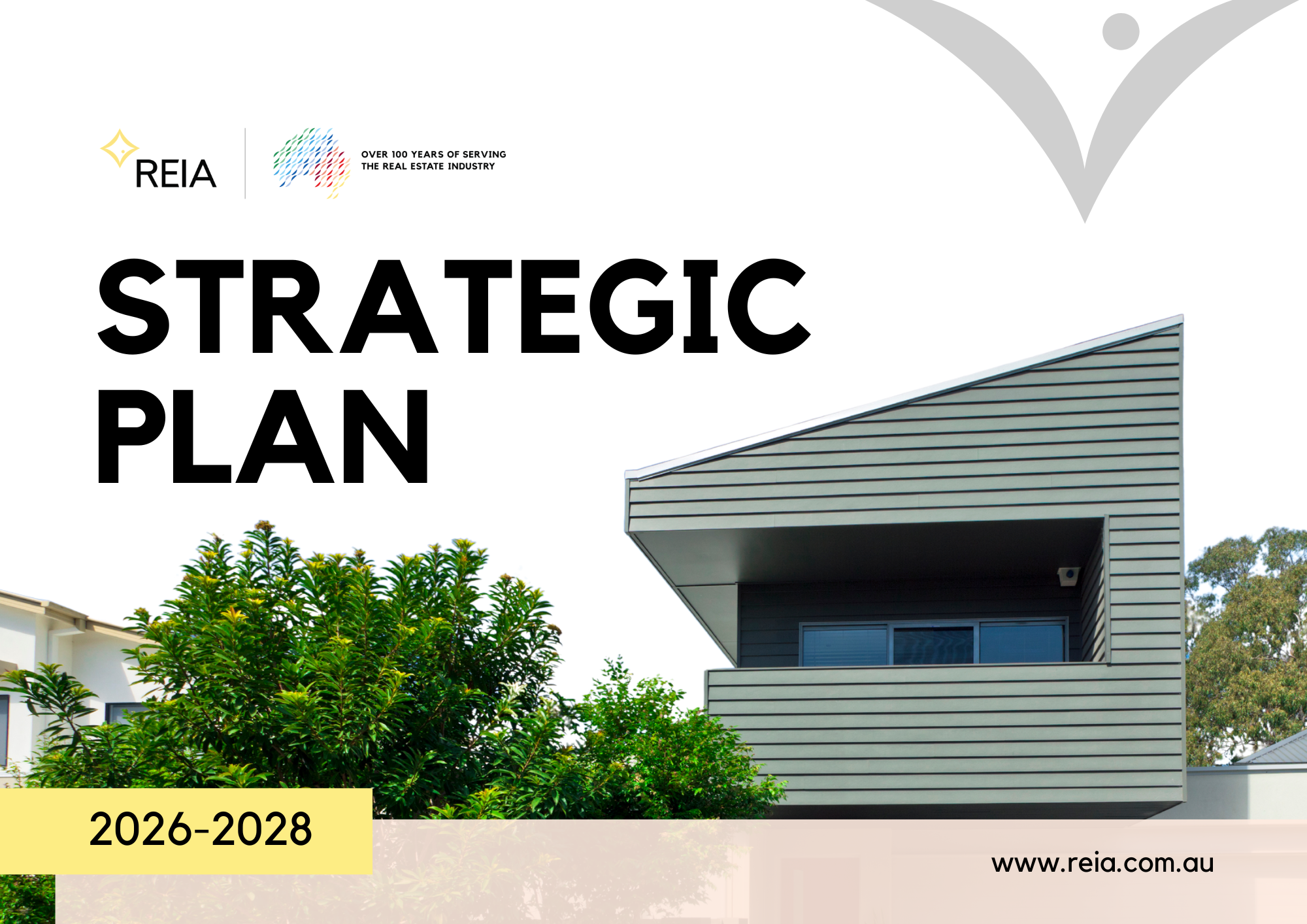 REIA

OVER 100 YEARS OF SERVING THE REAL ESTATE INDUSTRY

STRATEGIC PLAN

2026-2028

www.reia.com.au